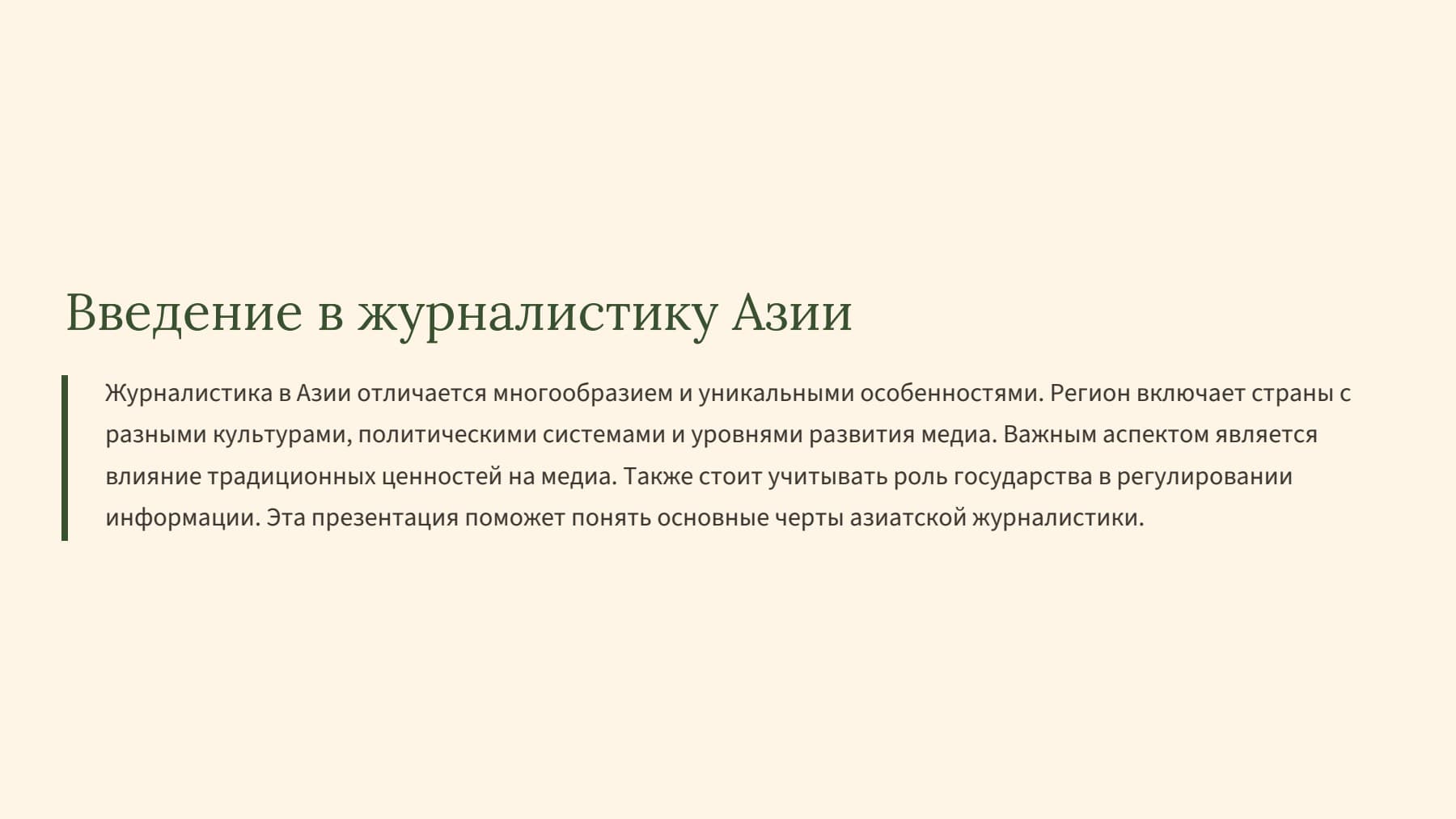 Введение в журналистику Азии

Журналистика в Азии отличается многообразием и уникальными особенностями. Регион включает страны с разными культурами, политическими системами и уровнями развития медиа. Важным аспектом является влияние традиционных ценностей на медиа. Также стоит учитывать роль государства в регулировании информации. Эта презентация поможет понять основные черты азиатской журналистики.